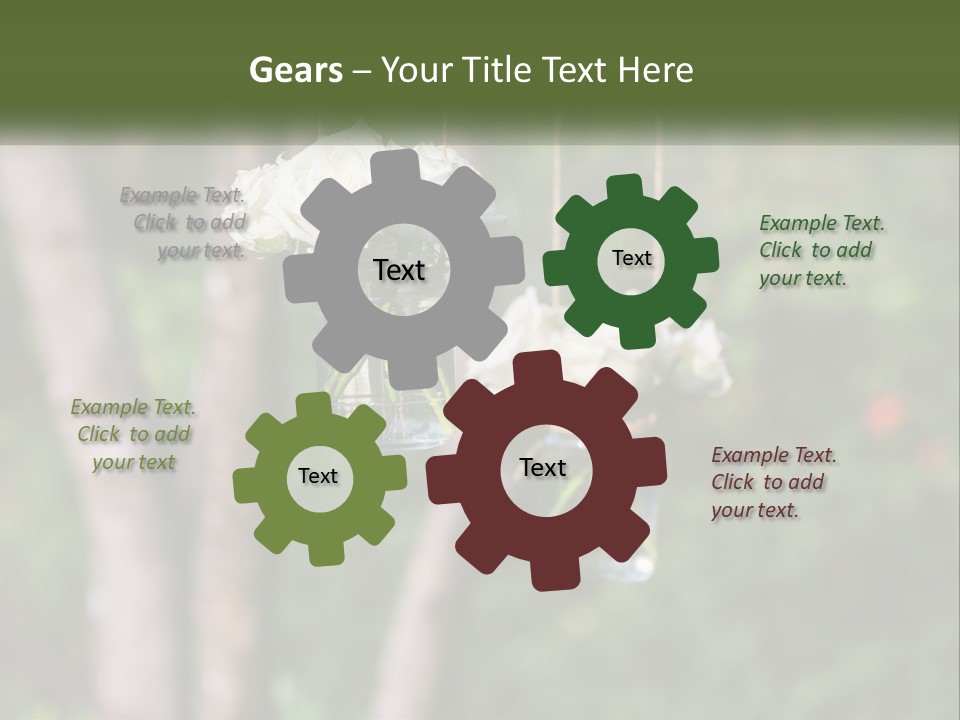 Gears – Your Title Text Here

Example Text. Click to add your text.

Text

Text

Example Text. Click to add your text.

Example Text. Click to add your text

Text

Text

Example Text. Click to add your text.